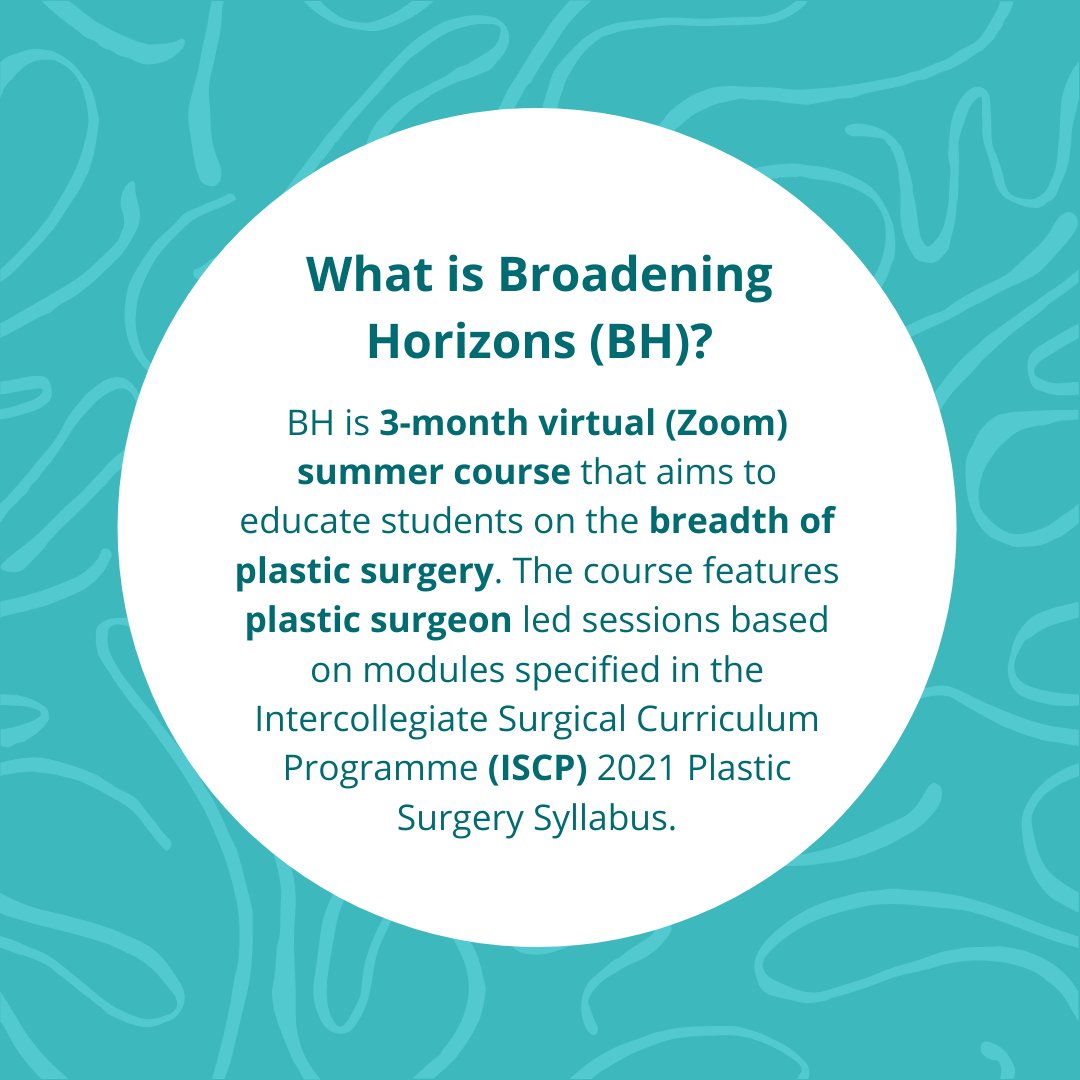 What is Broadening Horizons (BH)?

BH is 3-month virtual (Zoom) summer course that aims to educate students on the breadth of plastic surgery. The course features plastic surgeon led sessions based on modules specified in the Intercollegiate Surgical Curriculum Programme (ISCP) 2021 Plastic Surgery Syllabus.